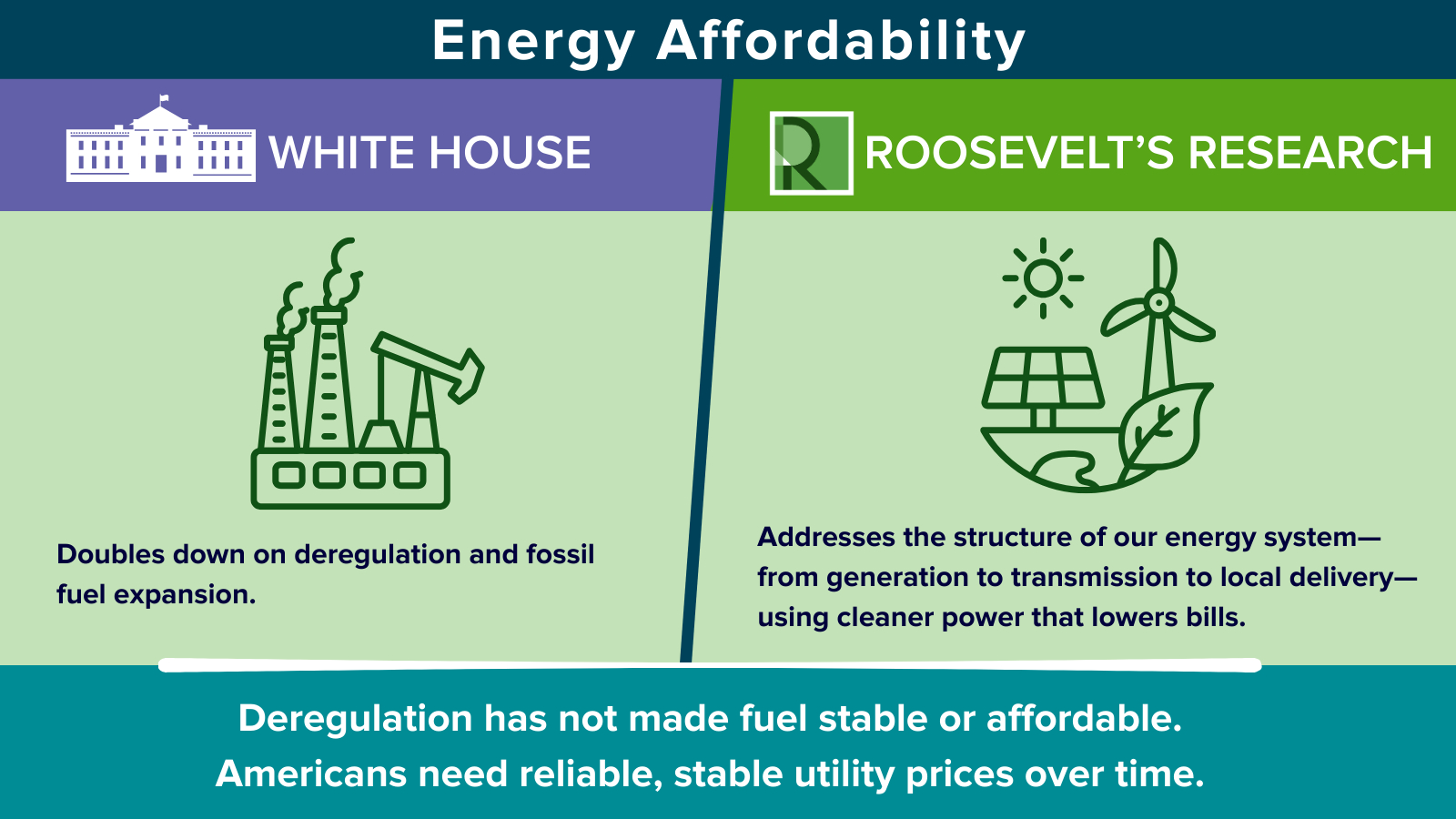 Energy Affordability

WHITE HOUSE

Doubles down on deregulation and fossil fuel expansion.

R

ROOSEVELT'S RESEARCH

Addresses the structure of our energy system—from generation to transmission to local delivery—using cleaner power that lowers bills.

Deregulation has not made fuel stable or affordable. Americans need reliable, stable utility prices over time.